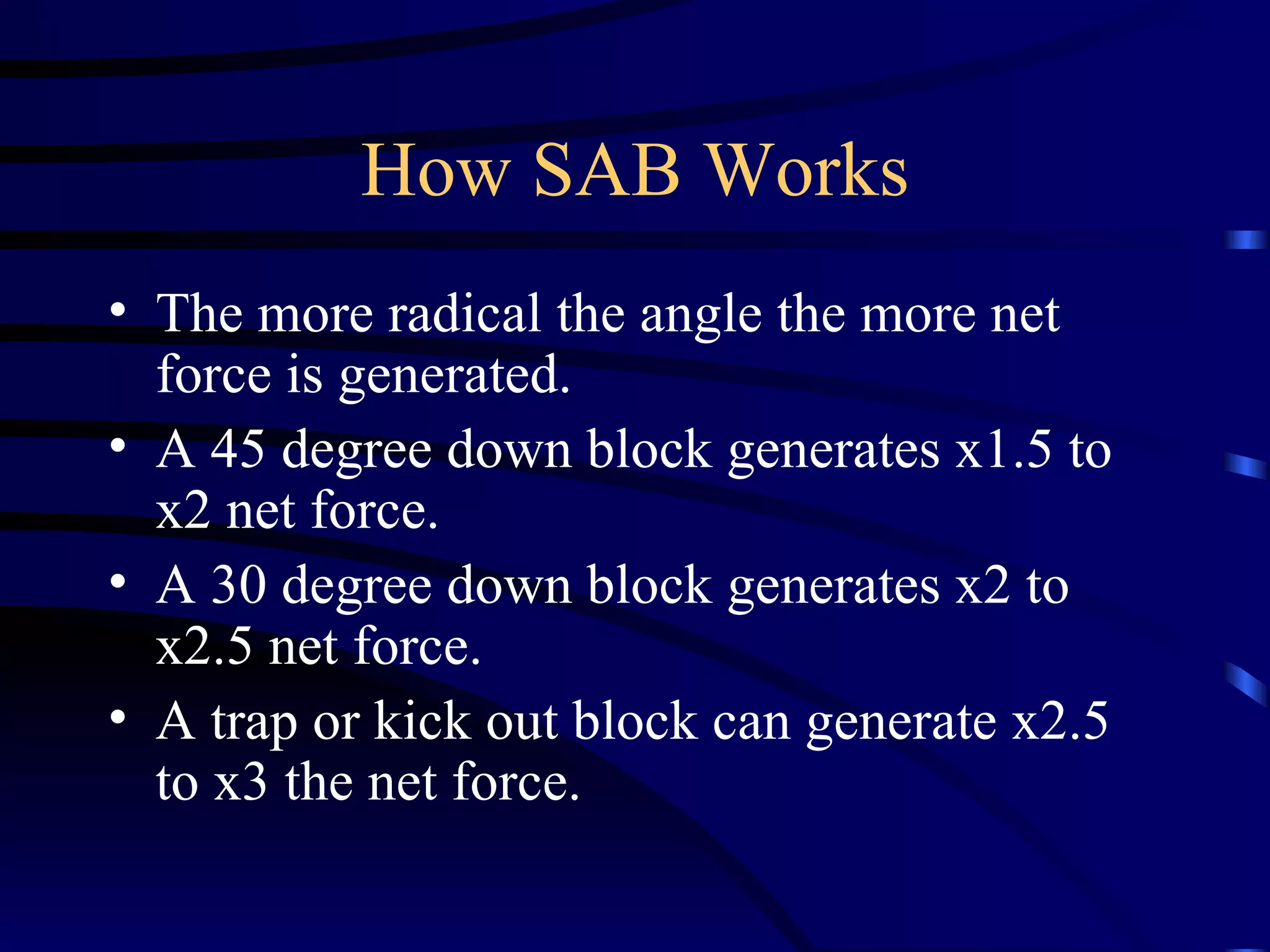 How SAB Works

• The more radical the angle the more net force is generated.
• A 45 degree down block generates x1.5 to x2 net force.
• A 30 degree down block generates x2 to x2.5 net force.
• A trap or kick out block can generate x2.5 to x3 the net force.